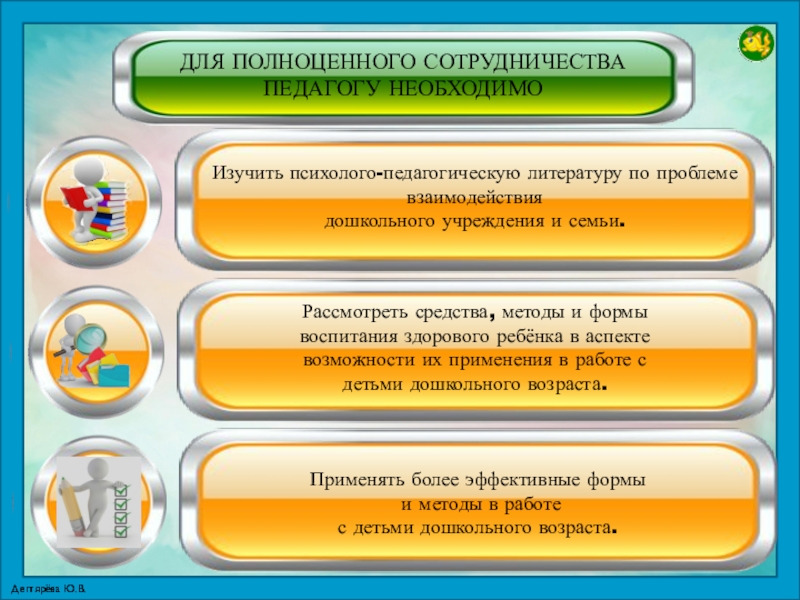 ДЛЯ ПОЛНОЦЕННОГО СОТРУДНИЧЕСТВА ПЕДАГОГУ НЕОБХОДИМО

Изучить психолого-педагогическую литературу по проблеме взаимодействия дошкольного учреждения и семьи.

Рассмотреть средства, методы и формы воспитания здорового ребёнка в аспекте возможности их применения в работе с детьми дошкольного возраста.

Применять более эффективные формы и методы в работе с детьми дошкольного возраста.

Дегтярёва Ю.В.